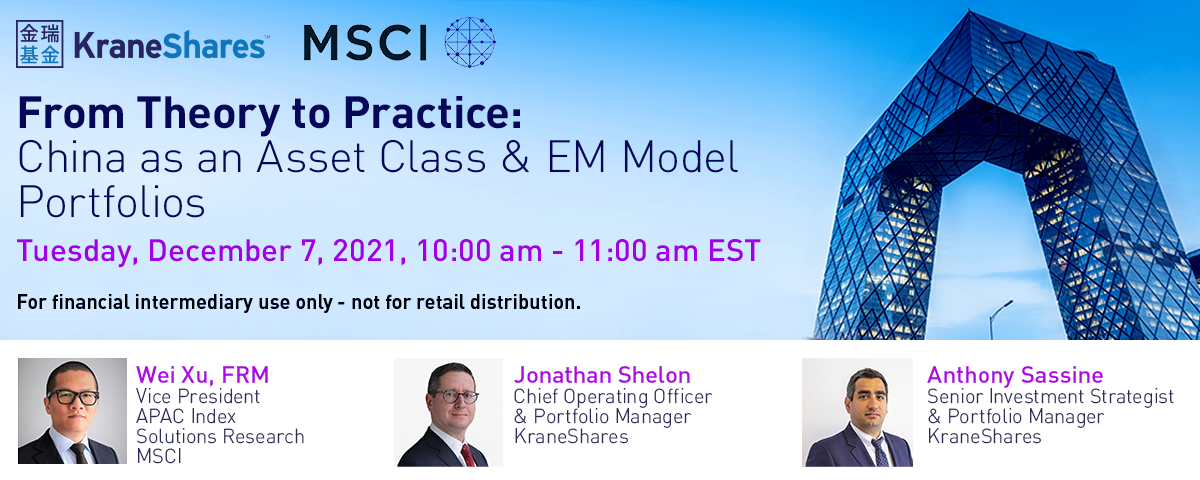 金瑞基金 KraneShares™ MSCI

From Theory to Practice:
China as an Asset Class & EM Model Portfolios

Tuesday, December 7, 2021, 10:00 am - 11:00 am EST

For financial intermediary use only - not for retail distribution.

Wei Xu, FRM
Vice President
APAC Index Solutions Research
MSCI

Jonathan Shelon
Chief Operating Officer & Portfolio Manager
KraneShares

Anthony Sassine
Senior Investment Strategist & Portfolio Manager
KraneShares